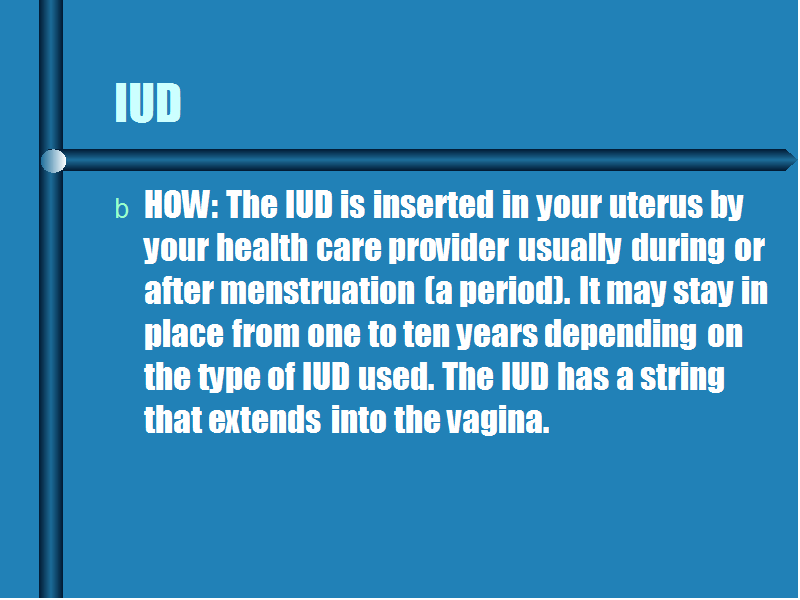 IUD

b HOW: The IUD is inserted in your uterus by your health care provider usually during or after menstruation (a period). It may stay in place from one to ten years depending on the type of IUD used. The IUD has a string that extends into the vagina.